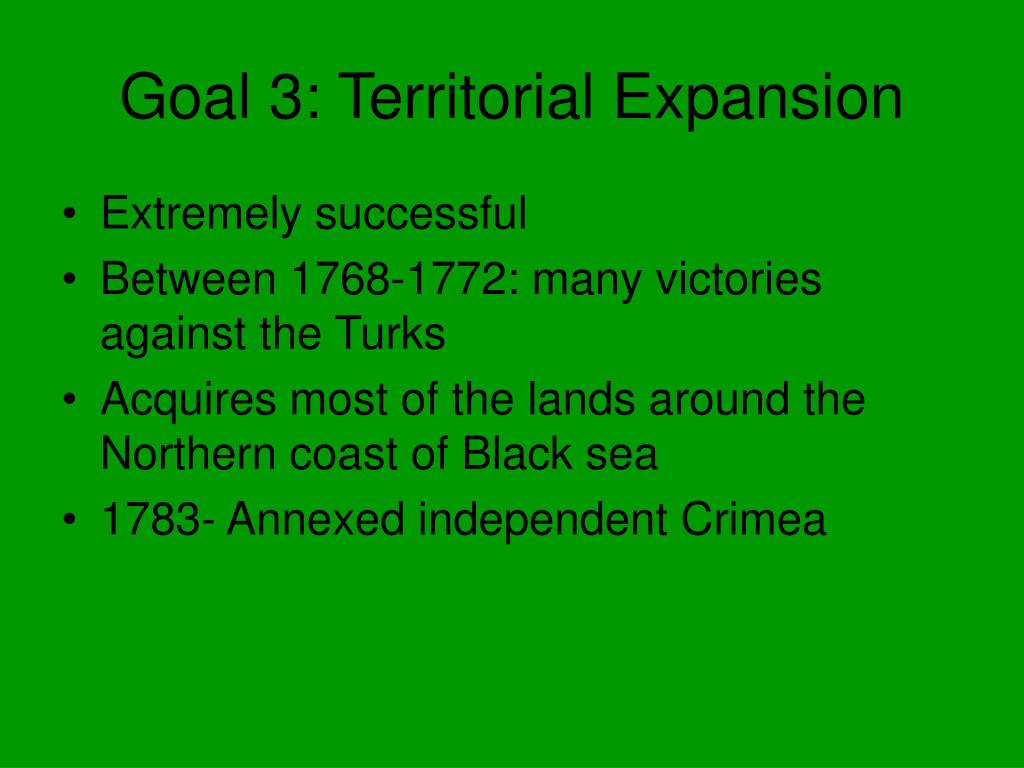 Goal 3: Territorial Expansion

• Extremely successful
• Between 1768-1772: many victories against the Turks
• Acquires most of the lands around the Northern coast of Black sea
• 1783- Annexed independent Crimea